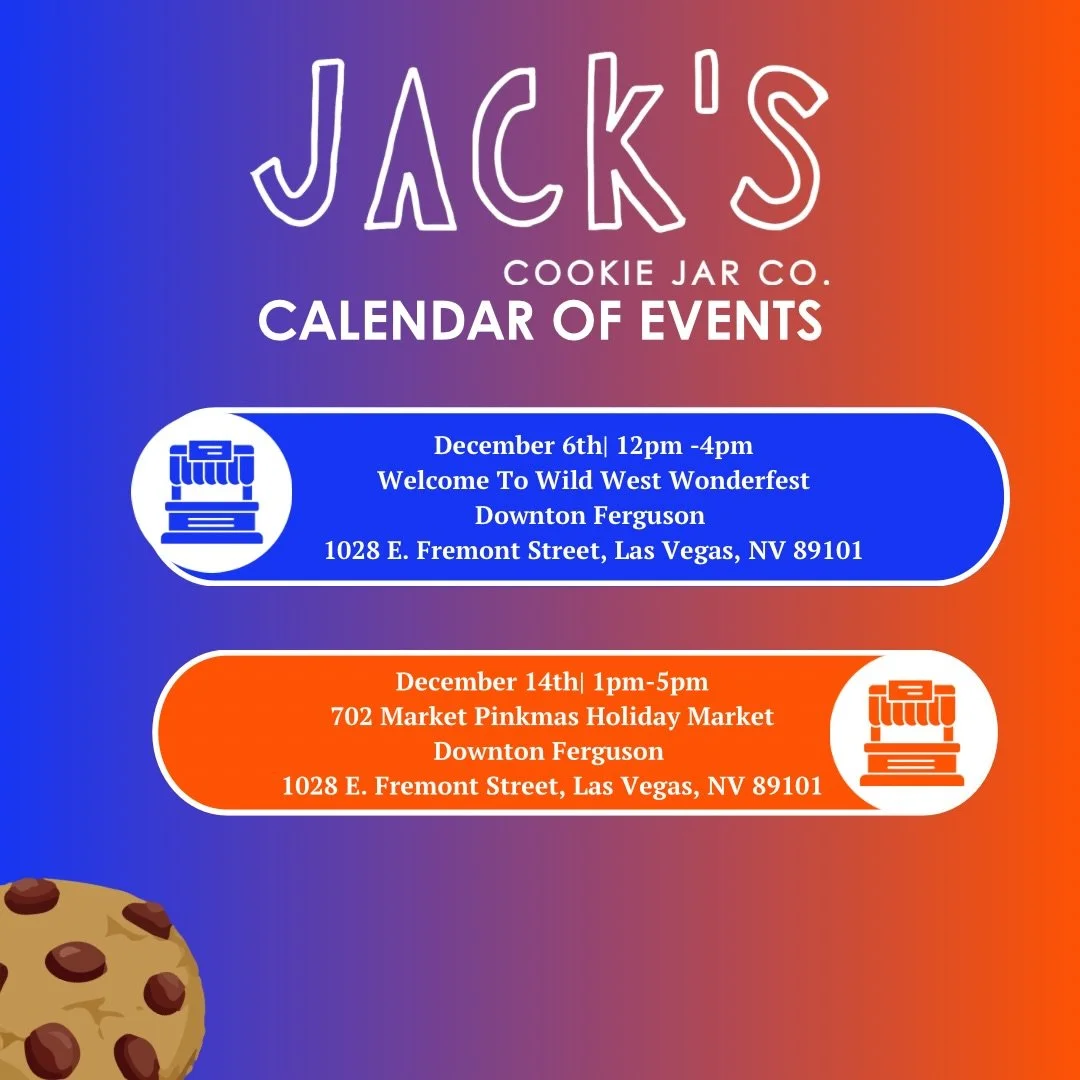 JACK'S
COOKIE JAR CO.
CALENDAR OF EVENTS

December 6th| 12pm -4pm
Welcome To Wild West Wonderfest
Downton Ferguson
1028 E. Fremont Street, Las Vegas, NV 89101

December 14th| 1pm-5pm
702 Market Pinkmas Holiday Market
Downton Ferguson
1028 E. Fremont Street, Las Vegas, NV 89101